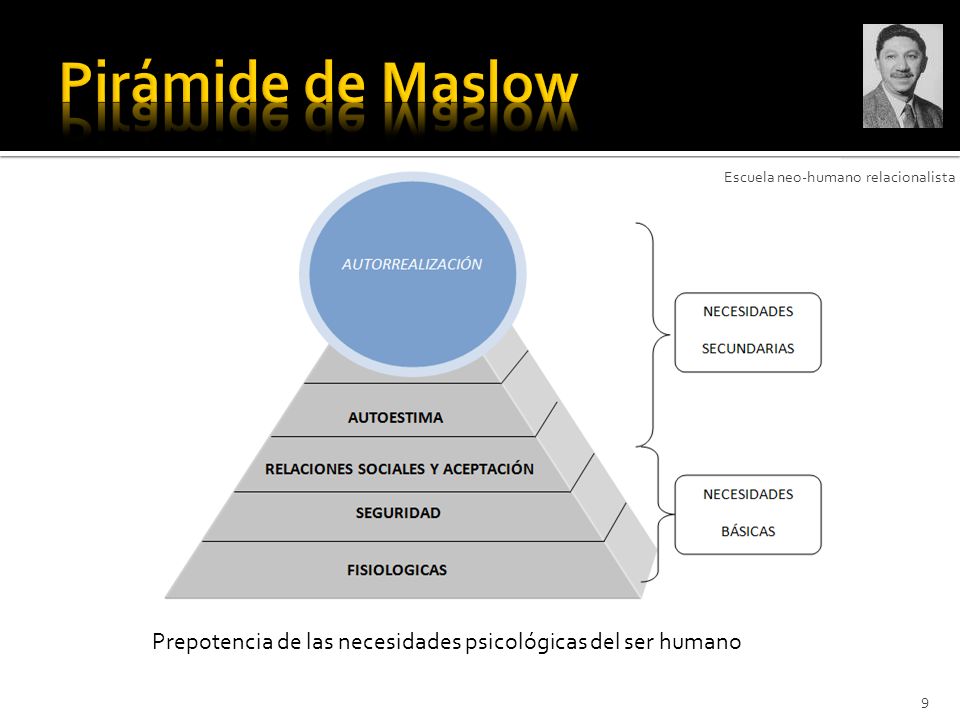 Pirámide de Maslow

Escuela neo-humano relacionalista

AUTORREALIZACIÓN

AUTOESTIMA

RELACIONES SOCIALES Y ACEPTACIÓN

SEGURIDAD

FISIOLOGICAS

NECESIDADES SECUNDARIAS

NECESIDADES BÁSICAS

Prepotencia de las necesidades psicológicas del ser humano

9